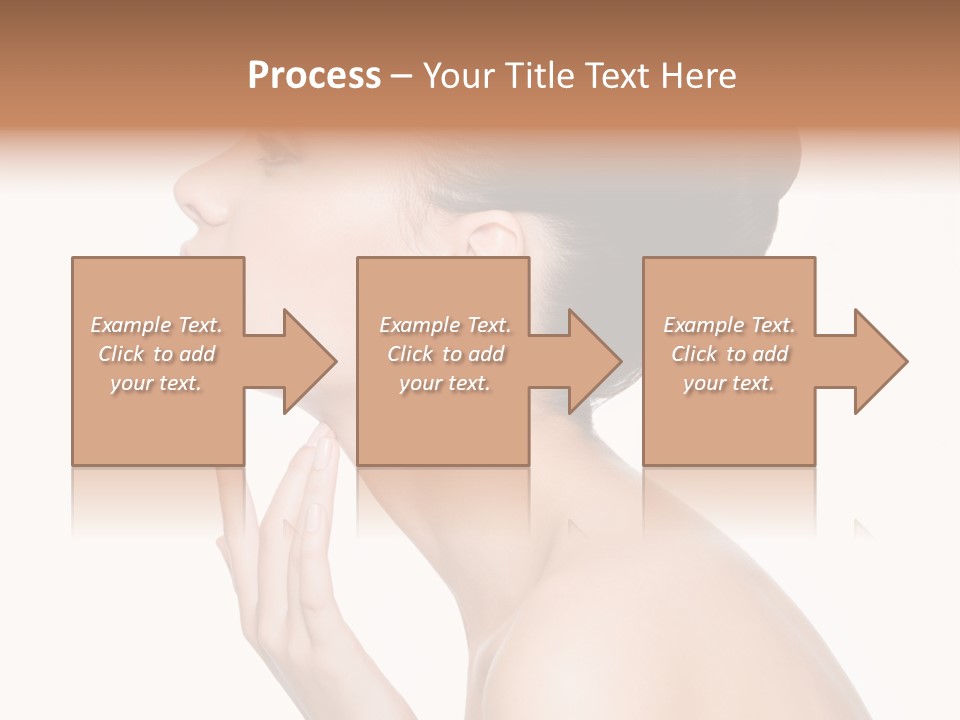 Process – Your Title Text Here

Example Text. Click to add your text.

Example Text. Click to add your text.

Example Text. Click to add your text.